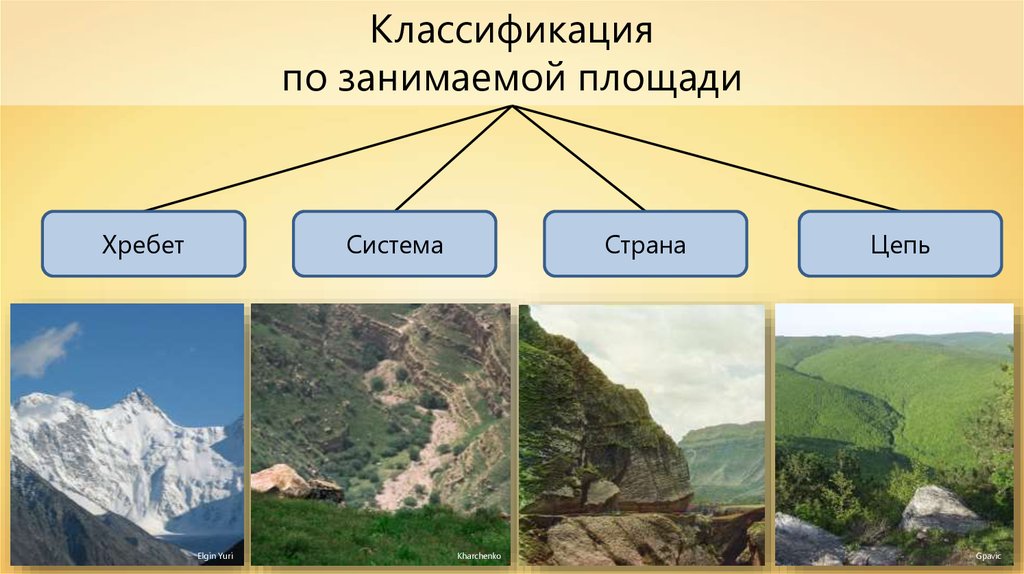 Классификация
по занимаемой площади

Хребет

Система

Страна

Цепь

Elgin Yuri

Kharchenko

Gpavic